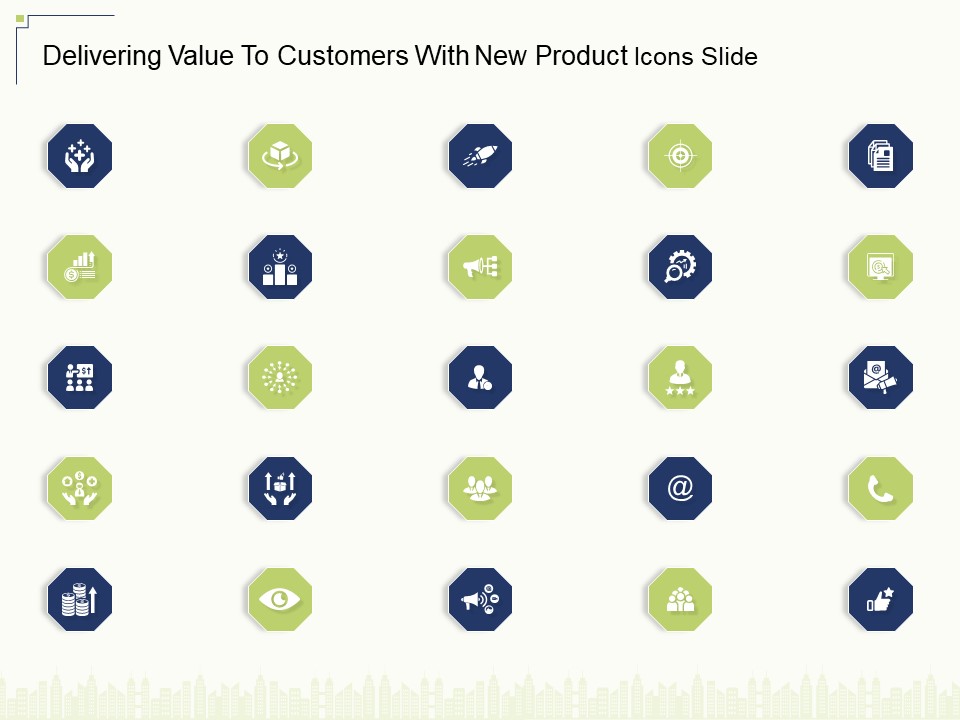 Delivering Value To Customers With New Product Icons Slide